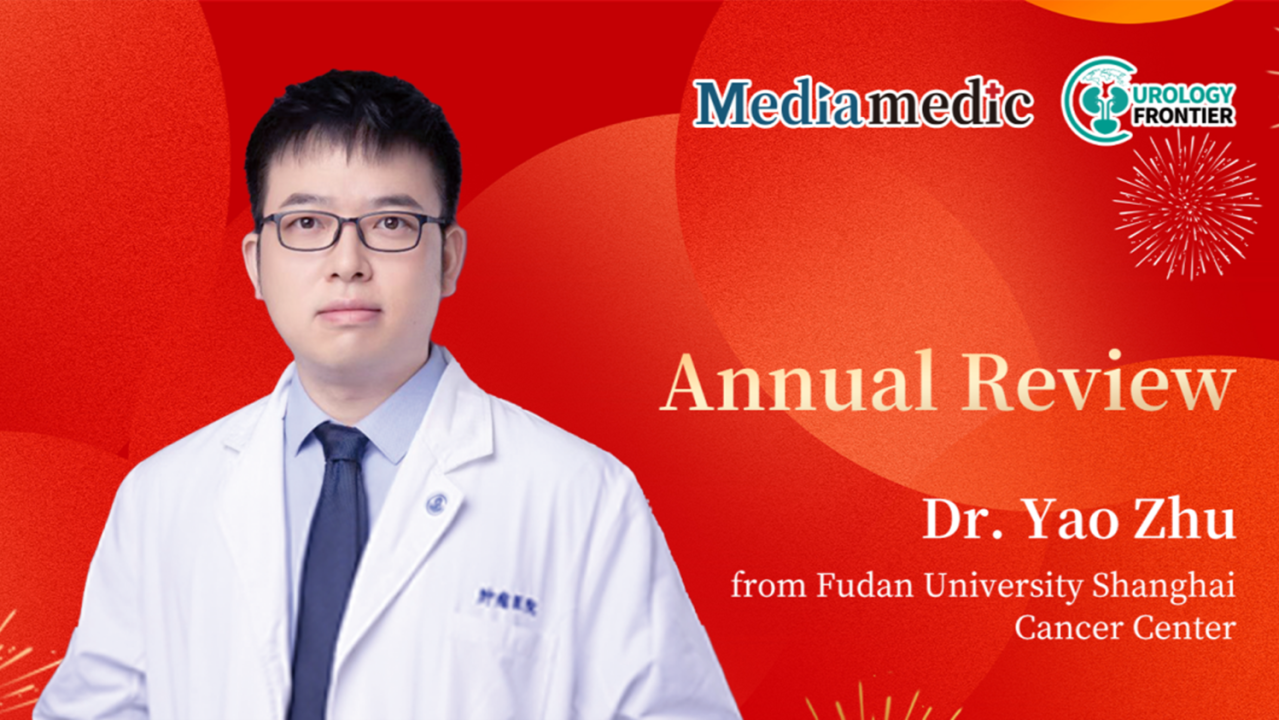 Mediamedic

UROLOGY FRONTIER

Annual Review

Dr. Yao Zhu

from Fudan University Shanghai Cancer Center

肿瘤医院